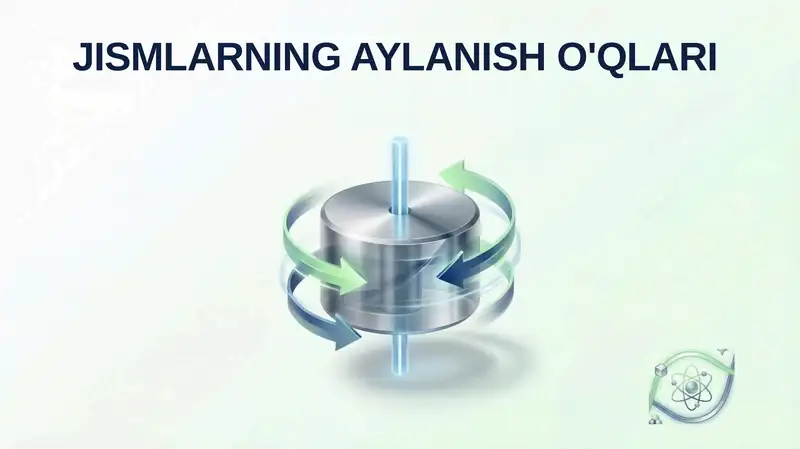 JISMLARNING AYLANISH O'QLARI